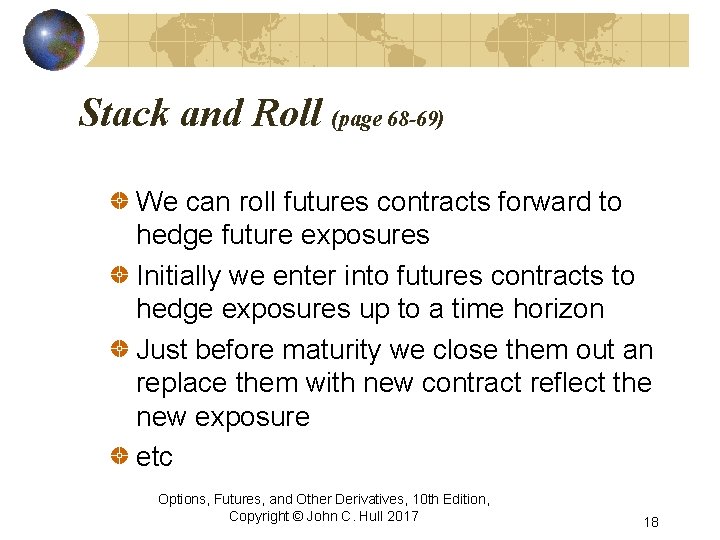 Stack and Roll (page 68-69)

We can roll futures contracts forward to hedge future exposures

Initially we enter into futures contracts to hedge exposures up to a time horizon

Just before maturity we close them out an replace them with new contract reflect the new exposure

etc

Options, Futures, and Other Derivatives, 10th Edition, Copyright © John C. Hull 2017

18